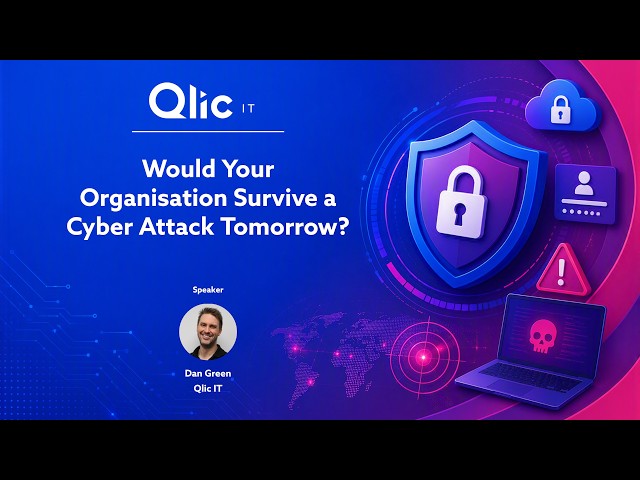 Qlic IT

Would Your Organisation Survive a Cyber Attack Tomorrow?

Speaker

Dan Green
Qlic IT